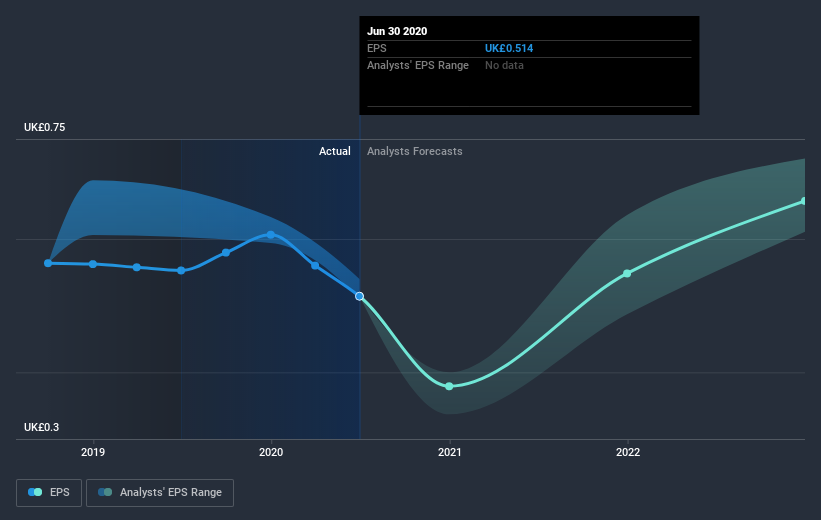 Jun 30 2020
EPS UK£0.514
Analysts' EPS Range No data

UK£0.75
Actual Analysts Forecasts

UK£0.3
2019
2020
2021
2022

EPS
Analysts' EPS Range